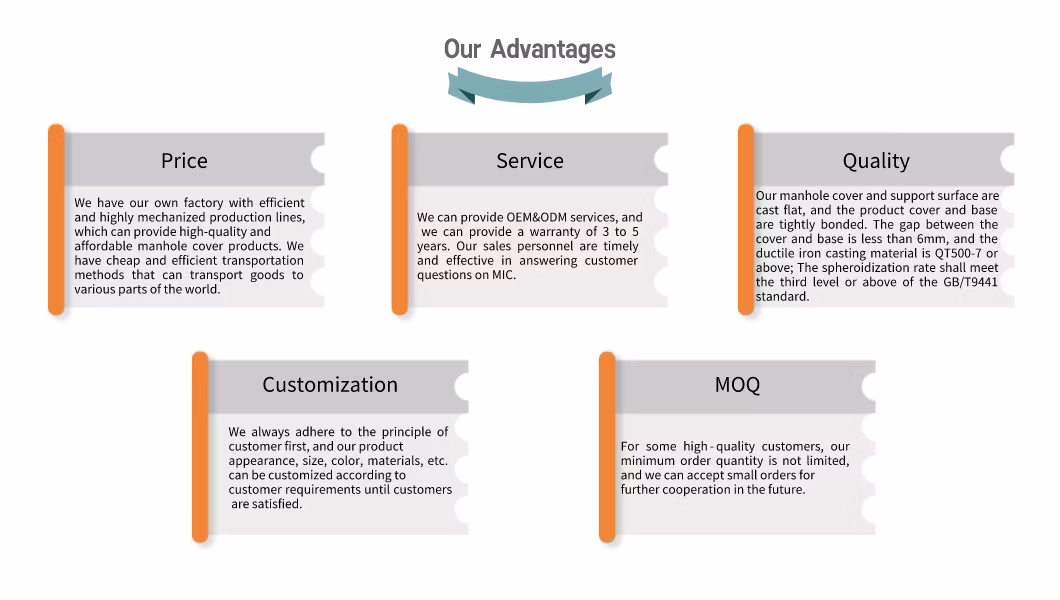 Our Advantages

Price

We have our own factory with efficient and highly mechanized production lines, which can provide high-quality and affordable manhole cover products. We have cheap and efficient transportation methods that can transport goods to various parts of the world.

Service

We can provide OEM&ODM services, and we can provide a warranty of 3 to 5 years. Our sales personnel are timely and effective in answering customer questions on MIC.

Quality

Our manhole cover and support surface are cast flat, and the product cover and base are tightly bonded. The gap between the cover and base is less than 6mm, and the ductile iron casting material is QT500-7 or above; The spheroidization rate shall meet the third level or above of the GB/T9441 standard.

Customization

We always adhere to the principle of customer first, and our product appearance, size, color, materials, etc. can be customized according to customer requirements until customers are satisfied.

MOQ

For some high-quality customers, our minimum order quantity is not limited, and we can accept small orders for further cooperation in the future.